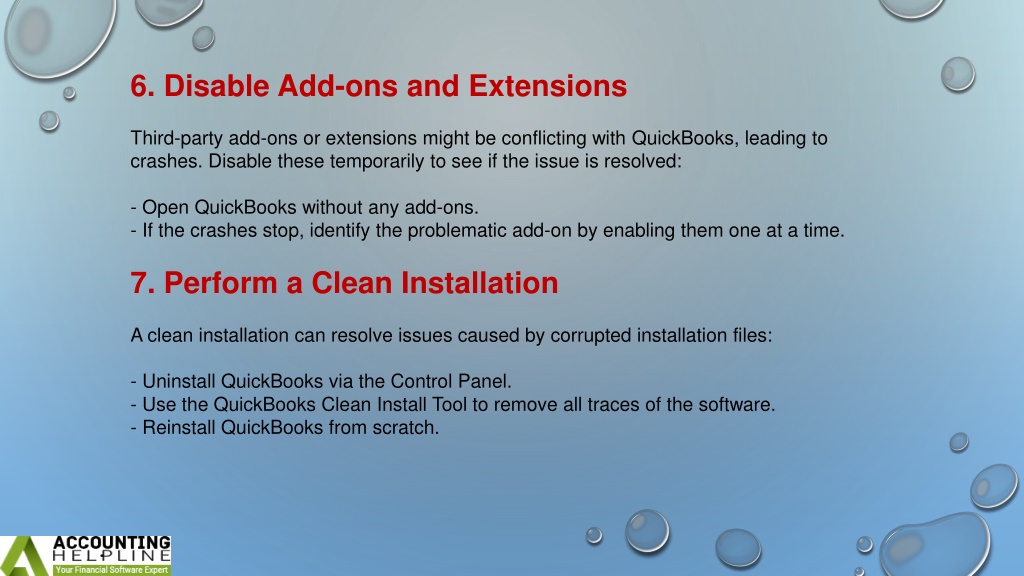 6. Disable Add-ons and Extensions

Third-party add-ons or extensions might be conflicting with QuickBooks, leading to crashes. Disable these temporarily to see if the issue is resolved:

- Open QuickBooks without any add-ons.
- If the crashes stop, identify the problematic add-on by enabling them one at a time.

7. Perform a Clean Installation

A clean installation can resolve issues caused by corrupted installation files:

- Uninstall QuickBooks via the Control Panel.
- Use the QuickBooks Clean Install Tool to remove all traces of the software.
- Reinstall QuickBooks from scratch.

ACCOUNTING HELPLINE
Your Financial Software Expert